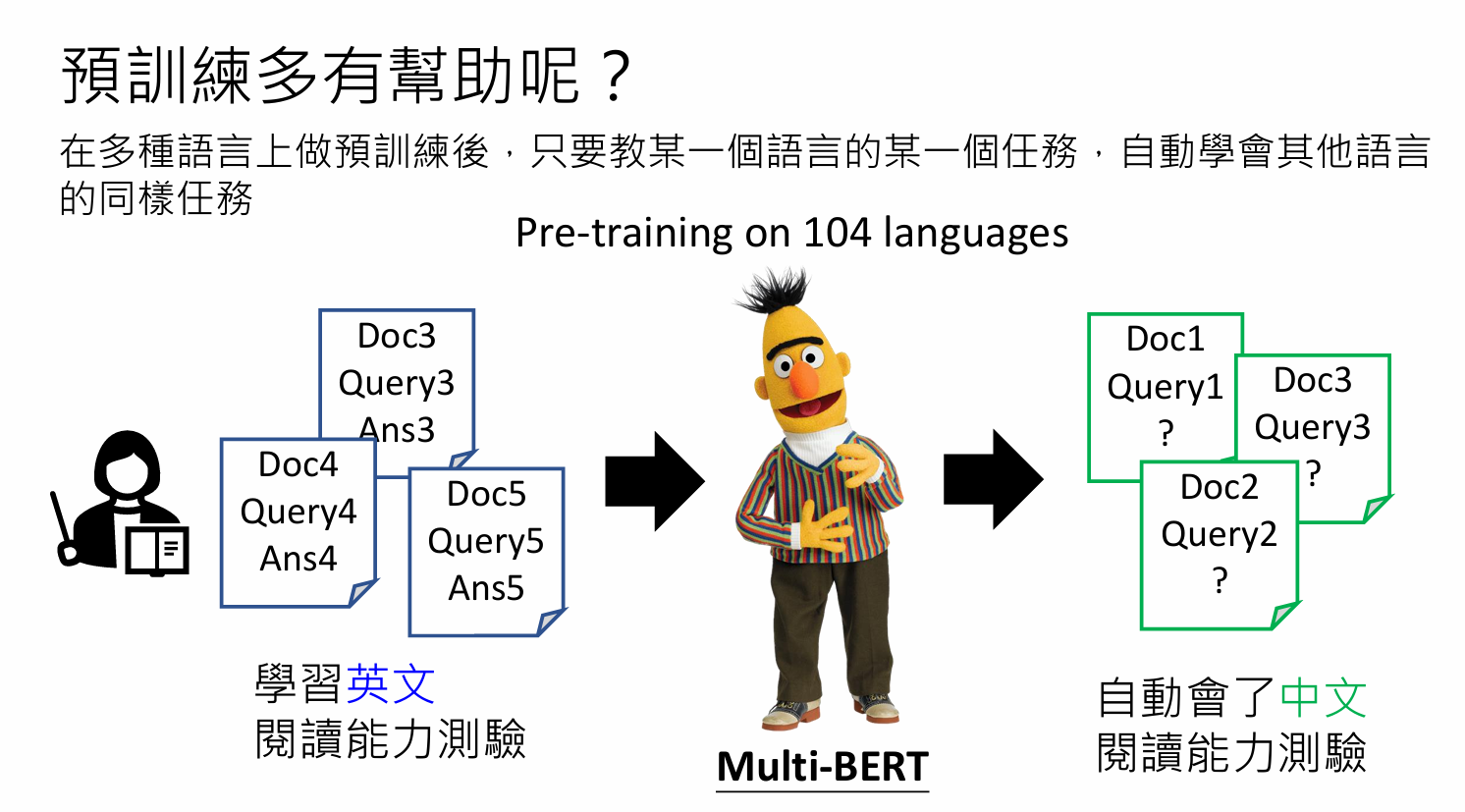 預訓練多有幫助呢？

在多種語言上做預訓練後，只要教某一個語言的某一個任務，自動學會其他語言的同樣任務

Pre-training on 104 languages

Doc3
Query3
Ans3

Doc4
Query4
Ans4

Doc5
Query5
Ans5

學習英文
閱讀能力測驗

Multi-BERT

Doc1
Query1
?

Doc3
Query3
?

Doc2
Query2
?

自動會了中文
閱讀能力測驗